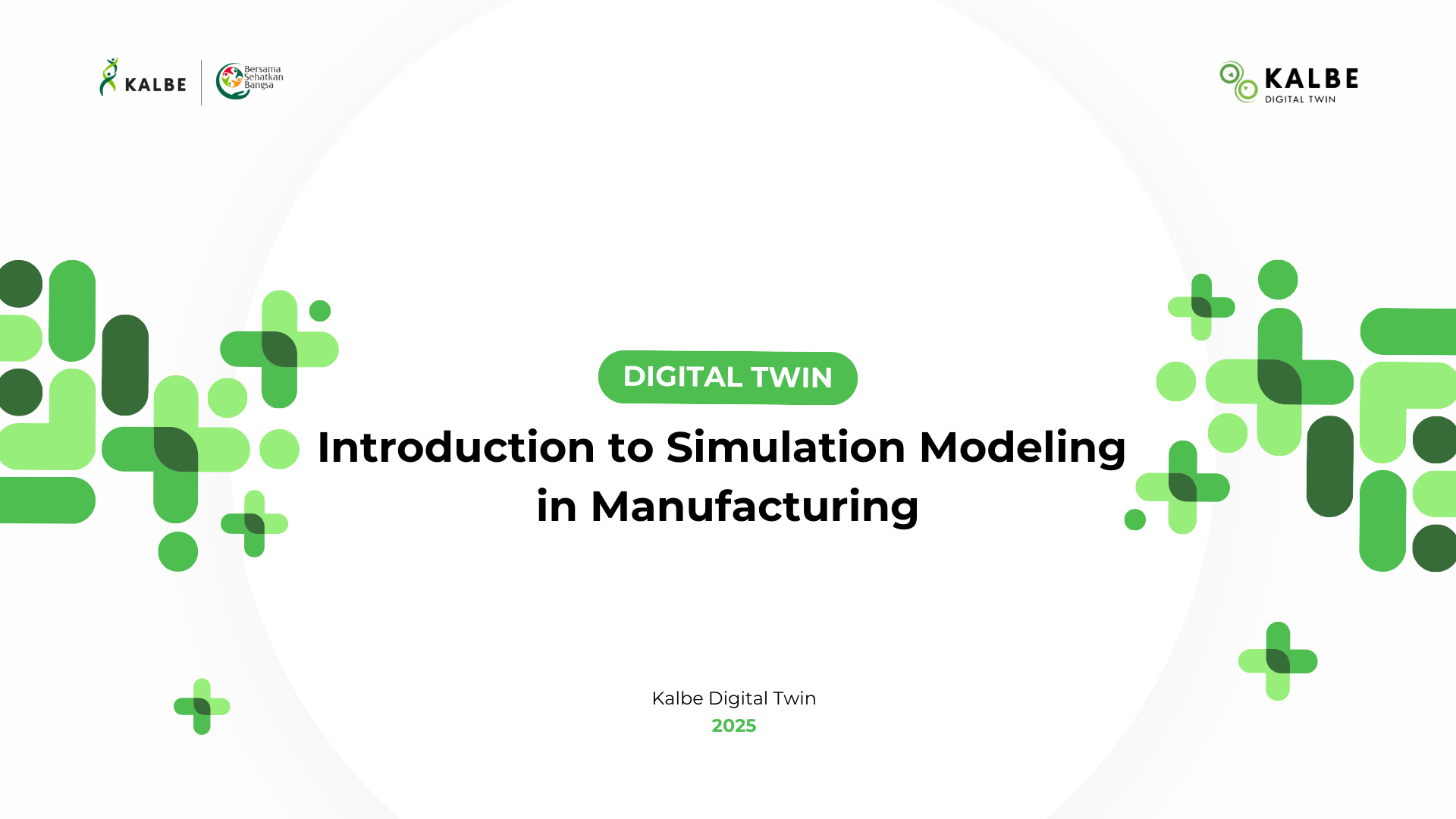 KALBE

Bersama Sehatkan Bangsa

KALBE DIGITAL TWIN

DIGITAL TWIN

Introduction to Simulation Modeling in Manufacturing

Kalbe Digital Twin

2025